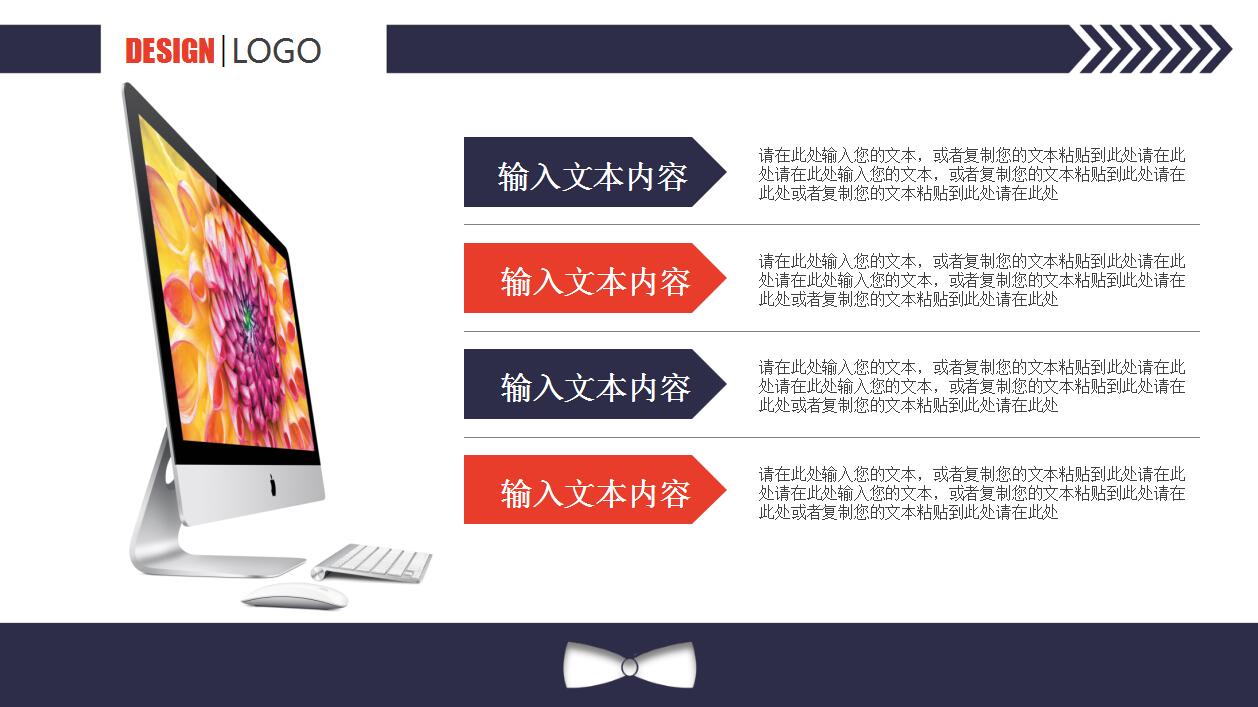 DESIGN | LOGO

输入文本内容

请在此处输入您的文本，或者复制您的文本粘贴到此处请在此处请在此处输入您的文本，或者复制您的文本粘贴到此处请在此处或者复制您的文本粘贴到此处请在此处

输入文本内容

请在此处输入您的文本，或者复制您的文本粘贴到此处请在此处请在此处输入您的文本，或者复制您的文本粘贴到此处请在此处或者复制您的文本粘贴到此处请在此处

输入文本内容

请在此处输入您的文本，或者复制您的文本粘贴到此处请在此处请在此处输入您的文本，或者复制您的文本粘贴到此处请在此处或者复制您的文本粘贴到此处请在此处

输入文本内容

请在此处输入您的文本，或者复制您的文本粘贴到此处请在此处请在此处输入您的文本，或者复制您的文本粘贴到此处请在此处或者复制您的文本粘贴到此处请在此处